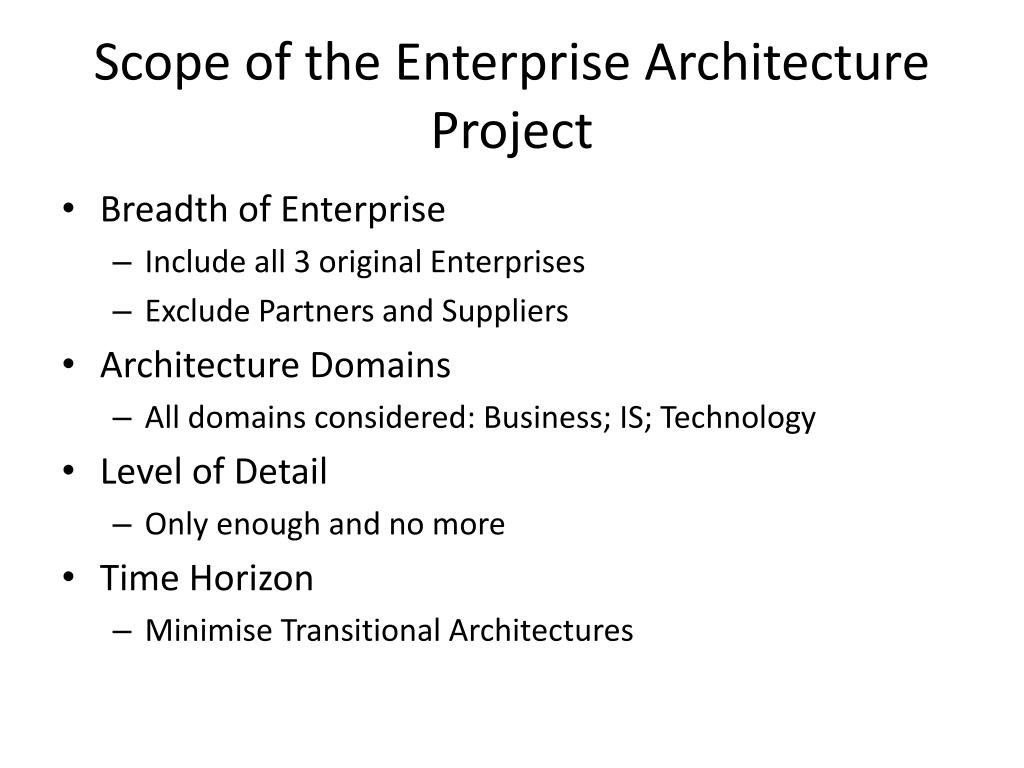 Scope of the Enterprise Architecture Project

• Breadth of Enterprise
– Include all 3 original Enterprises
– Exclude Partners and Suppliers
• Architecture Domains
– All domains considered: Business; IS; Technology
• Level of Detail
– Only enough and no more
• Time Horizon
– Minimise Transitional Architectures